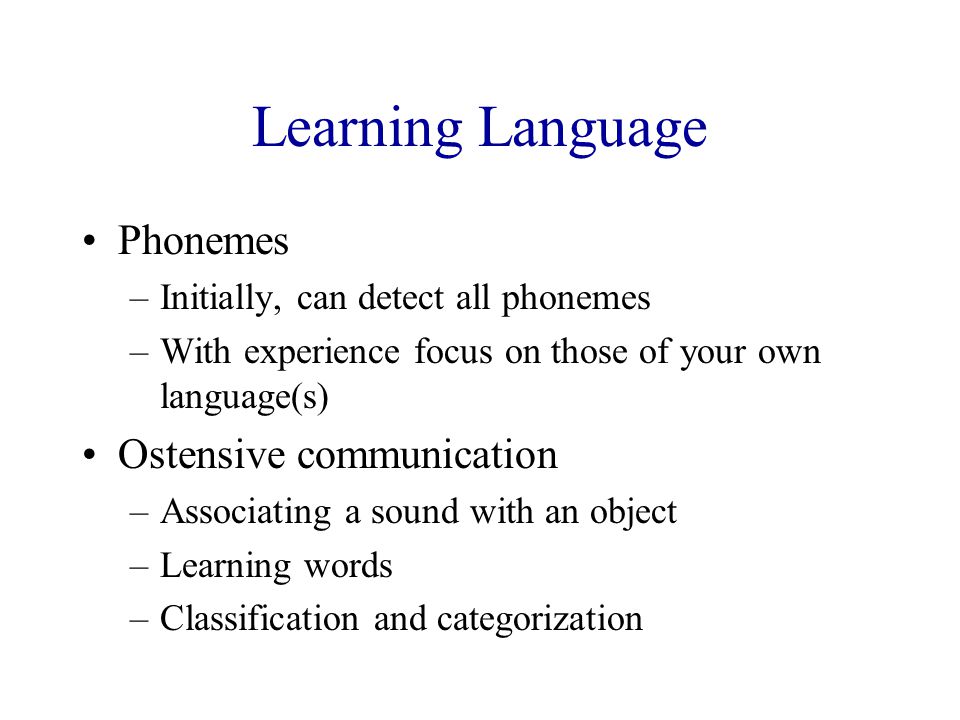 Learning Language

• Phonemes
– Initially, can detect all phonemes
– With experience focus on those of your own language(s)

• Ostensive communication
– Associating a sound with an object
– Learning words
– Classification and categorization